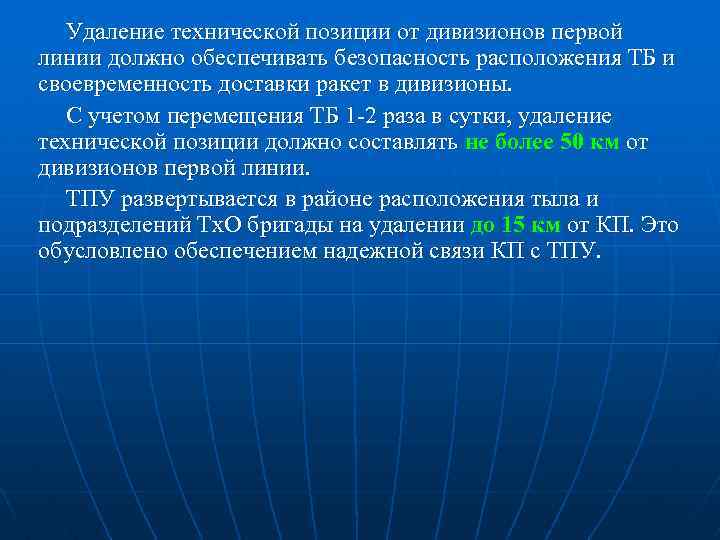 Удаление технической позиции от дивизионов первой линии должно обеспечивать безопасность расположения ТБ и своевременность доставки ракет в дивизионы.

С учетом перемещения ТБ 1-2 раза в сутки, удаление технической позиции должно составлять не более 50 км от дивизионов первой линии.

ТПУ развертывается в районе расположения тыла и подразделений ТхО бригады на удалении до 15 км от КП. Это обусловлено обеспечением надежной связи КП с ТПУ.